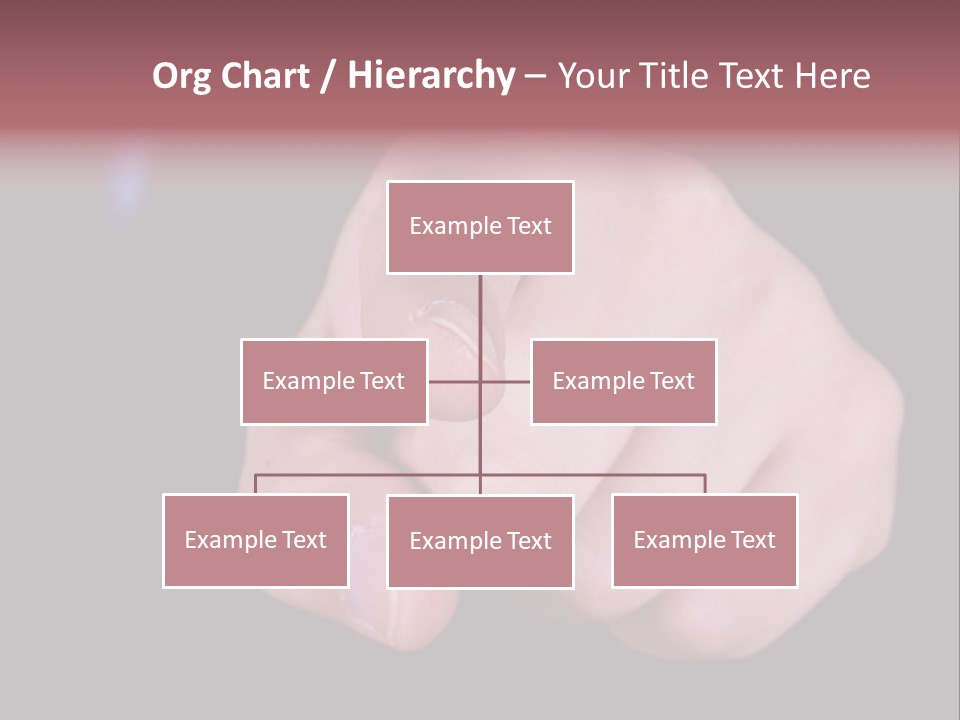 Org Chart / Hierarchy – Your Title Text Here

Example Text

Example Text

Example Text

Example Text

Example Text

Example Text